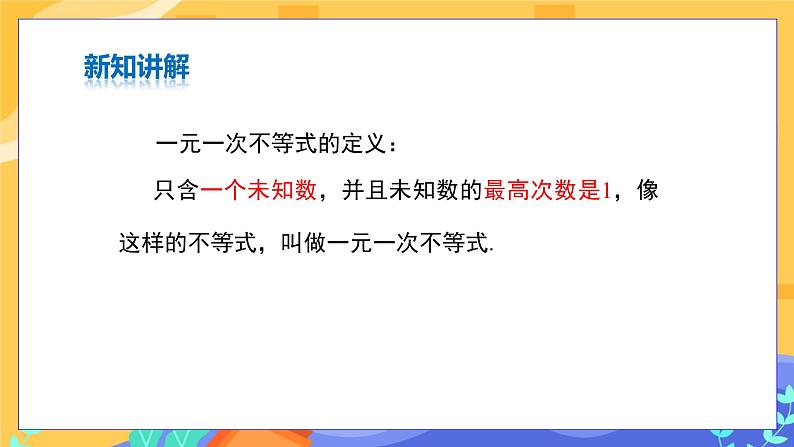 新知讲解

一元一次不等式的定义：

只含一个未知数，并且未知数的最高次数是1，像这样的不等式，叫做一元一次不等式.